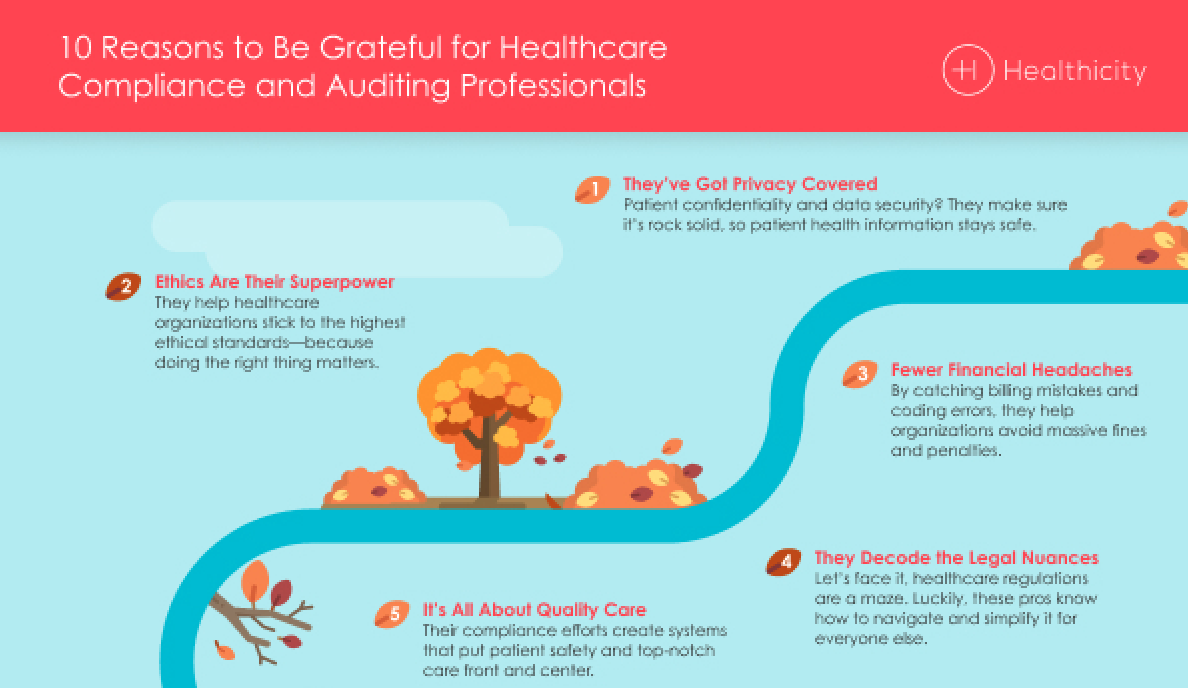 10 Reasons to Be Grateful for Healthcare Compliance and Auditing Professionals

Healthicity

1 They've Got Privacy Covered
Patient confidentiality and data security? They make sure it's rock solid, so patient health information stays safe.

2 Ethics Are Their Superpower
They help healthcare organizations stick to the highest ethical standards—because doing the right thing matters.

3 Fewer Financial Headaches
By catching billing mistakes and coding errors, they help organizations avoid massive fines and penalties.

4 They Decode the Legal Nuances
Let's face it, healthcare regulations are a maze. Luckily, these pros know how to navigate and simplify it for everyone else.

5 It's All About Quality Care
Their compliance efforts create systems that put patient safety and top-notch care front and center.